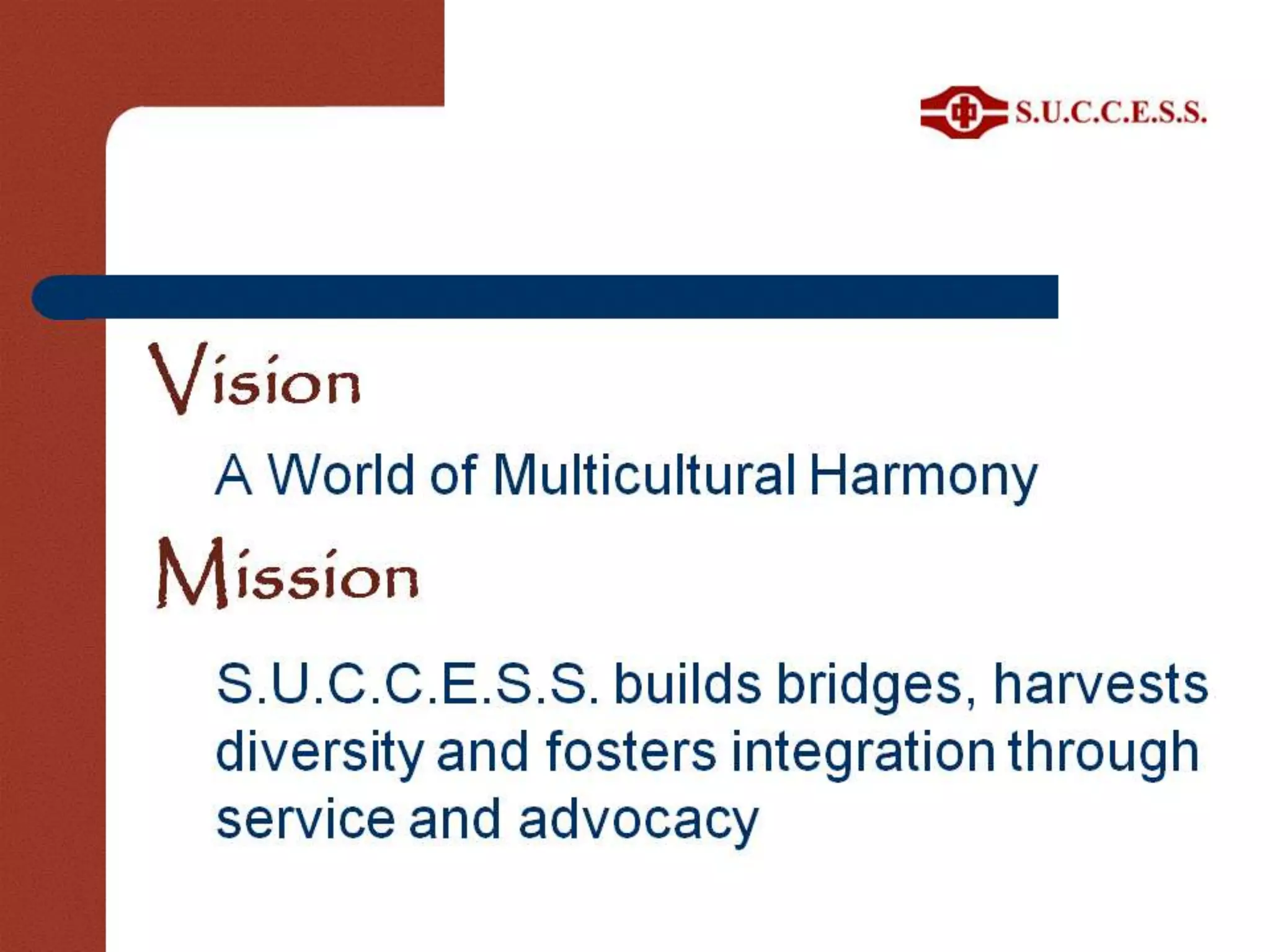 中 S.U.C.C.E.S.S.

Vision

A World of Multicultural Harmony

Mission

S.U.C.C.E.S.S. builds bridges, harvests diversity and fosters integration through service and advocacy